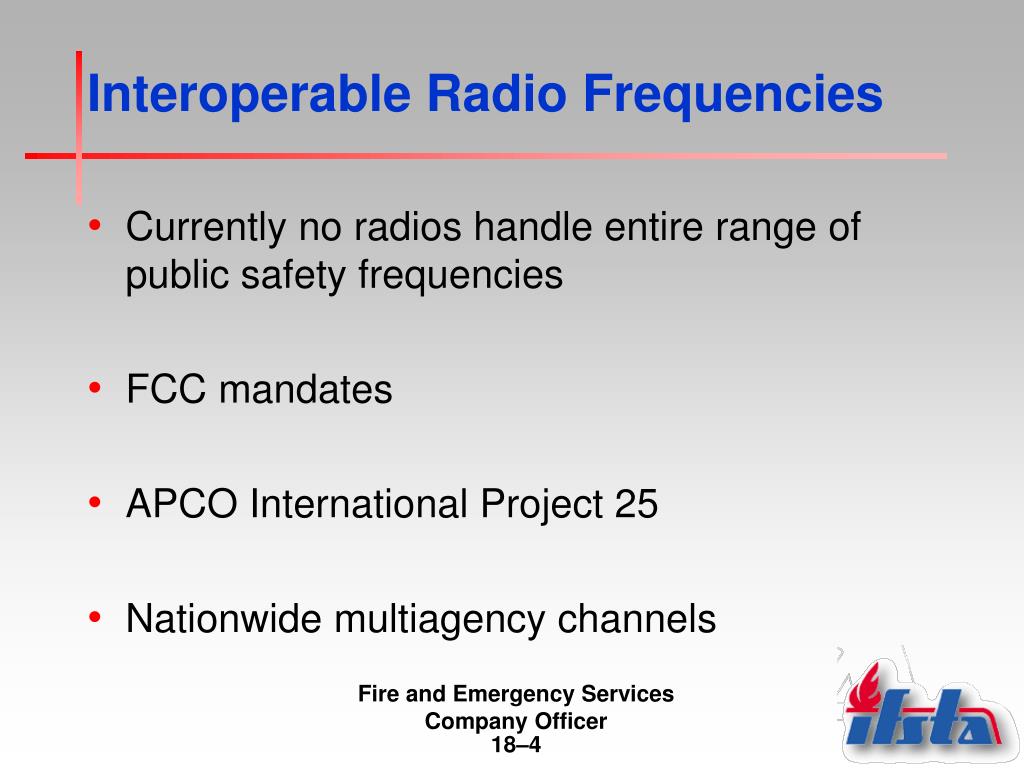 Interoperable Radio Frequencies

• Currently no radios handle entire range of public safety frequencies

• FCC mandates

• APCO International Project 25

• Nationwide multiagency channels

Fire and Emergency Services
Company Officer
18–4

ifsta